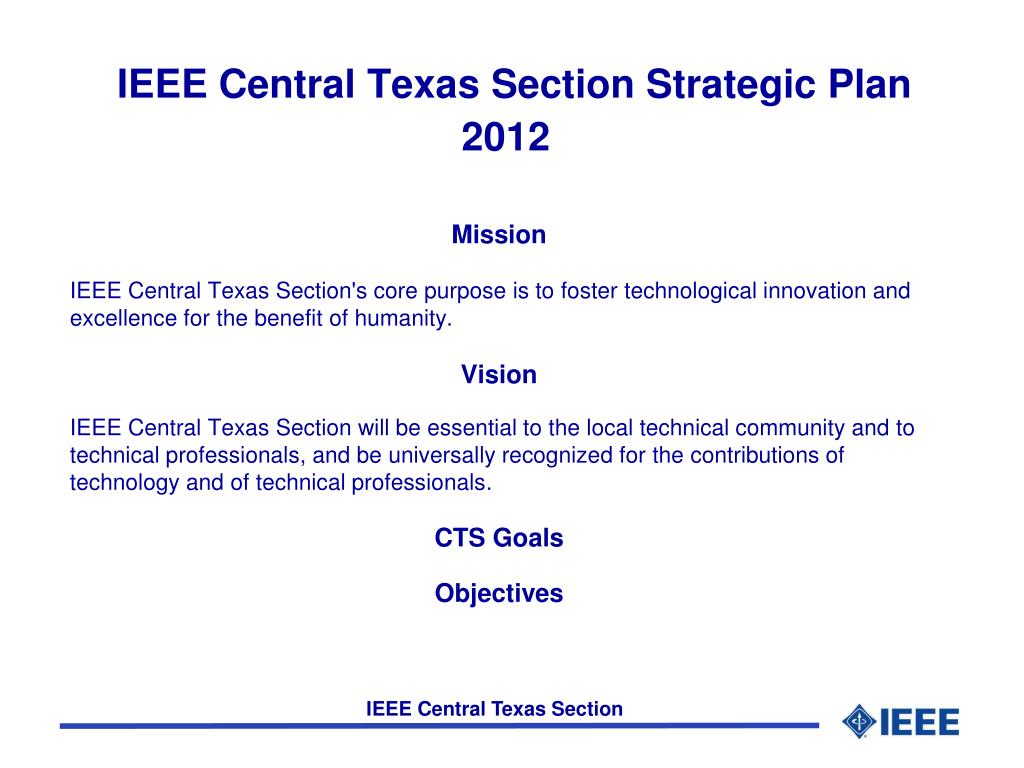 IEEE Central Texas Section Strategic Plan 2012

Mission

IEEE Central Texas Section's core purpose is to foster technological innovation and excellence for the benefit of humanity.

Vision

IEEE Central Texas Section will be essential to the local technical community and to technical professionals, and be universally recognized for the contributions of technology and of technical professionals.

CTS Goals

Objectives

IEEE Central Texas Section

IEEE